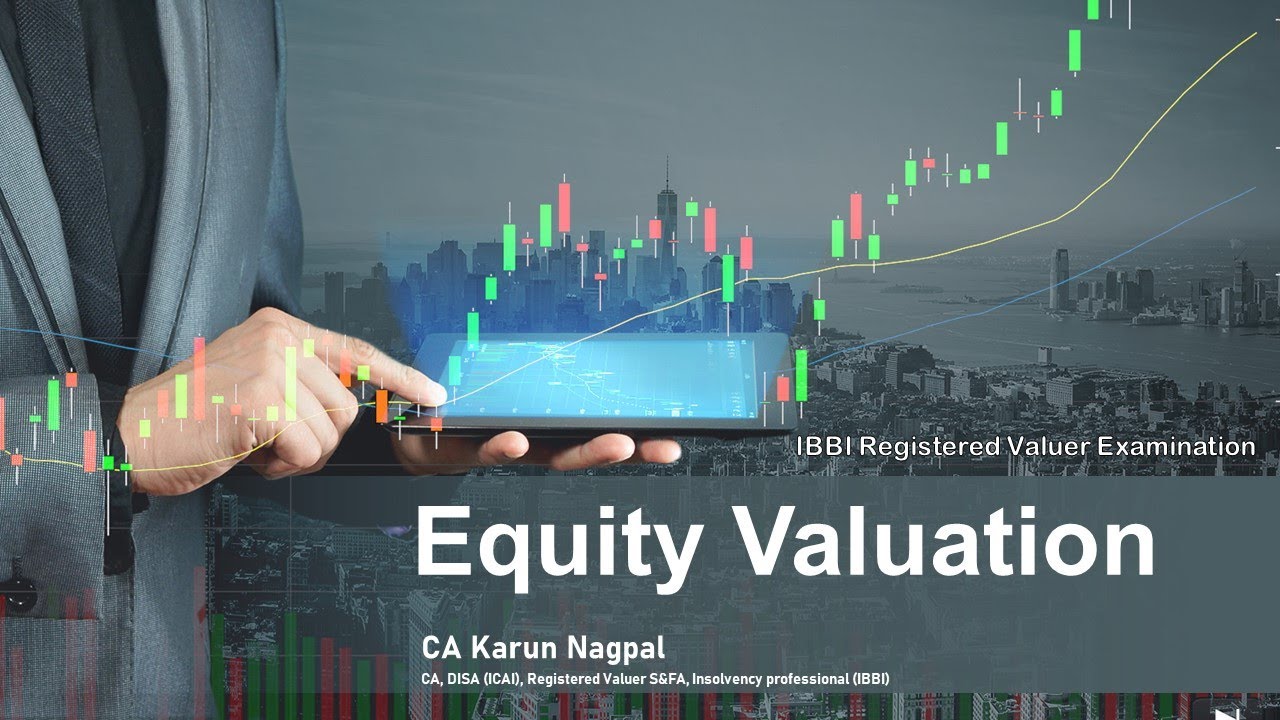 IBBI Registered Valuer Examination

Equity Valuation

CA Karun Nagpal

CA, DISA (ICAI), Registered Valuer S&FA, Insolvency professional (IBBI)